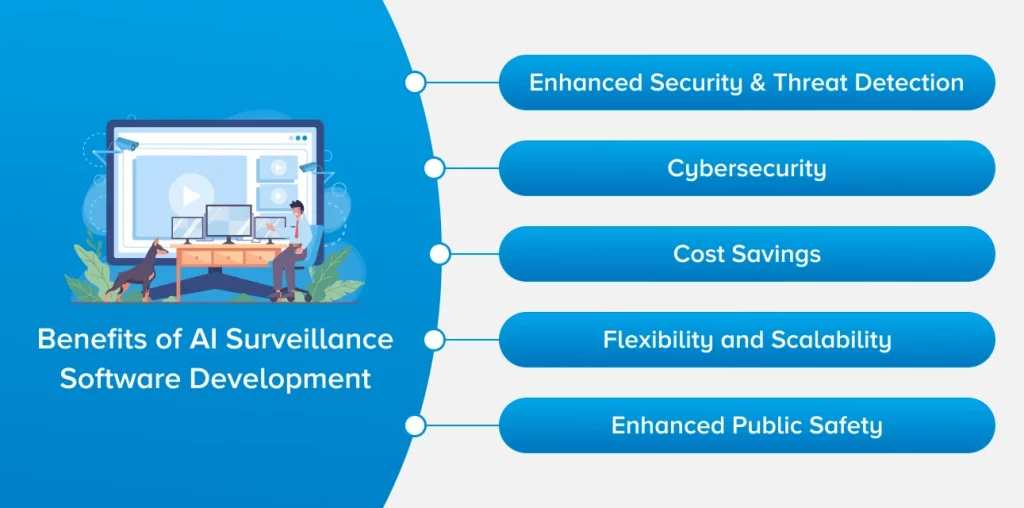 Benefits of AI Surveillance Software Development

Enhanced Security & Threat Detection

Cybersecurity

Cost Savings

Flexibility and Scalability

Enhanced Public Safety